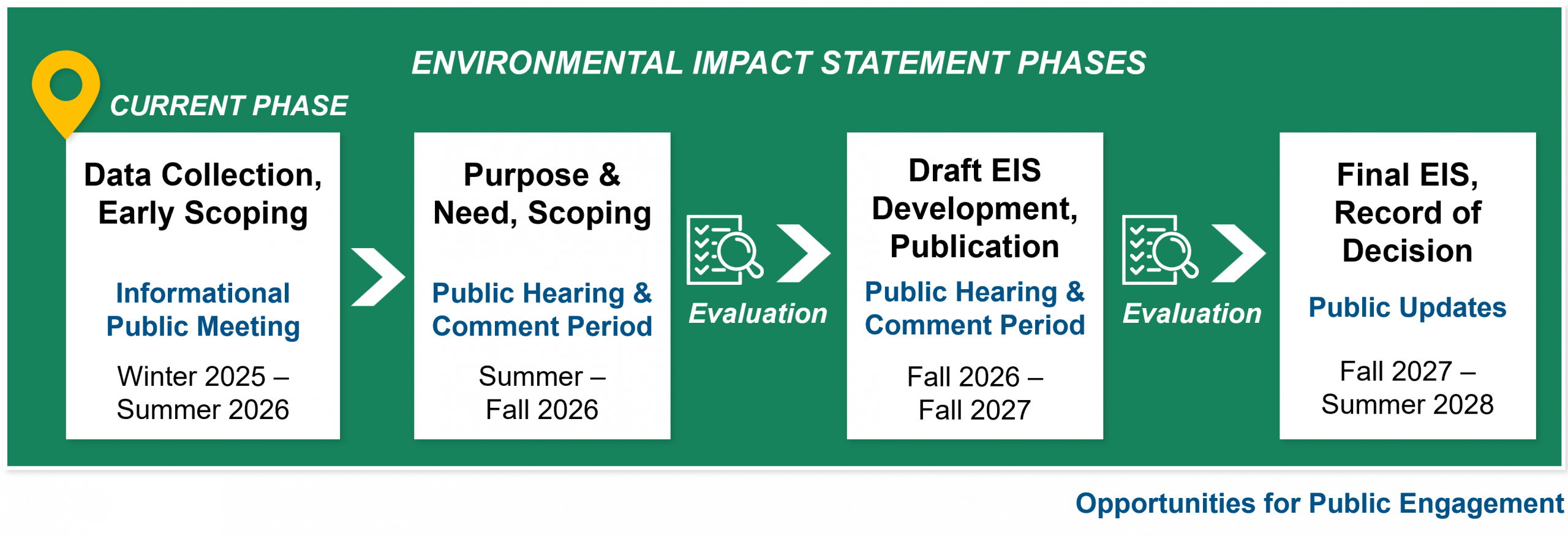 ENVIRONMENTAL IMPACT STATEMENT PHASES

CURRENT PHASE

Data Collection, Early Scoping

Informational Public Meeting

Winter 2025 – Summer 2026

Purpose & Need, Scoping

Public Hearing & Comment Period

Summer – Fall 2026

Evaluation

Draft EIS Development, Publication

Public Hearing & Comment Period

Fall 2026 – Fall 2027

Evaluation

Final EIS, Record of Decision

Public Updates

Fall 2027 – Summer 2028

Opportunities for Public Engagement